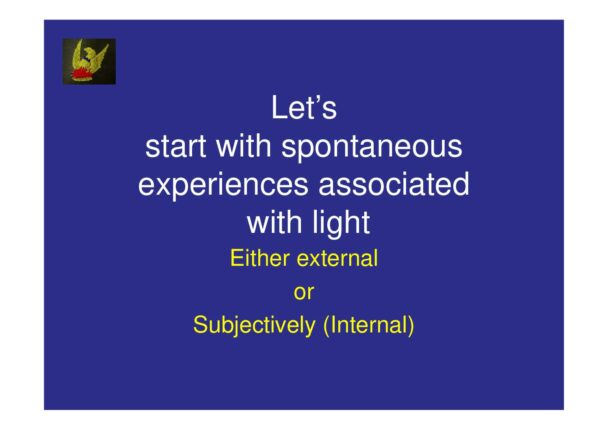 Let's
start with spontaneous experiences associated with light

Either external
or
Subjectively (Internal)